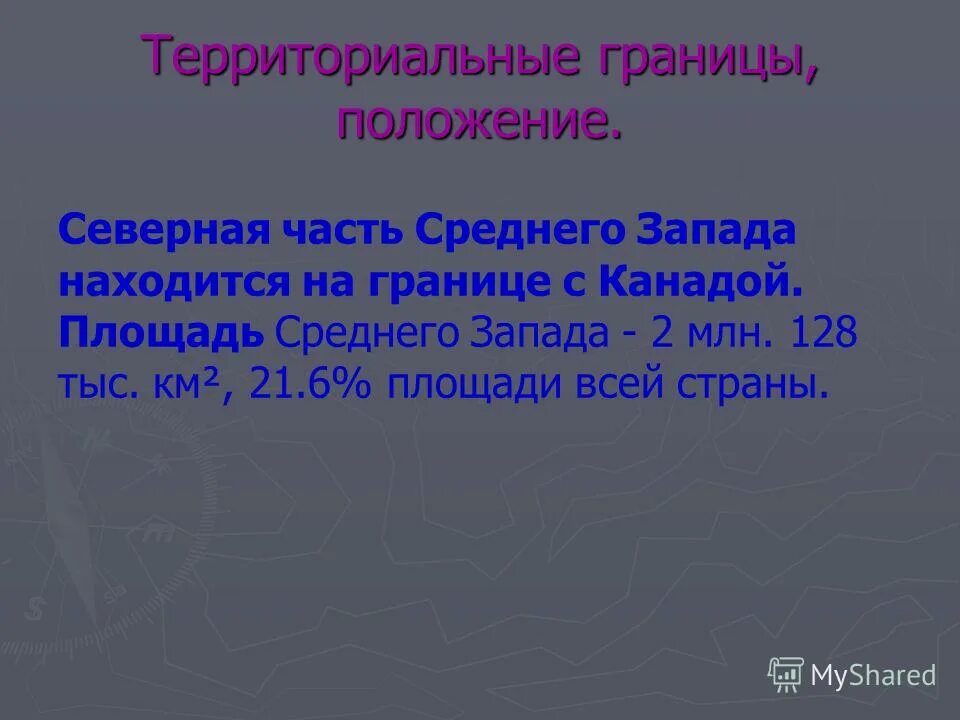 Территориальные границы, положение.

Северная часть Среднего Запада находится на границе с Канадой. Площадь Среднего Запада - 2 млн. 128 тыс. км², 21.6% площади всей страны.

MyShared